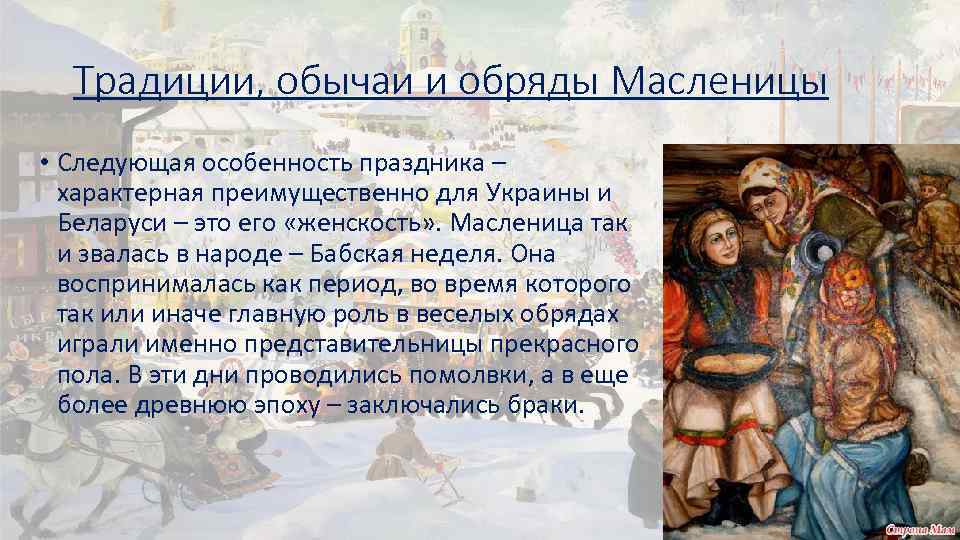 Традиции, обычаи и обряды Масленицы

• Следующая особенность праздника – характерная преимущественно для Украины и Беларуси – это его «женскость». Масленица так и звалась в народе – Бабская неделя. Она воспринималась как период, во время которого так или иначе главную роль в веселых обрядах играли именно представительницы прекрасного пола. В эти дни проводились помолвки, а в еще более древнюю эпоху – заключались браки.

Страна Мам